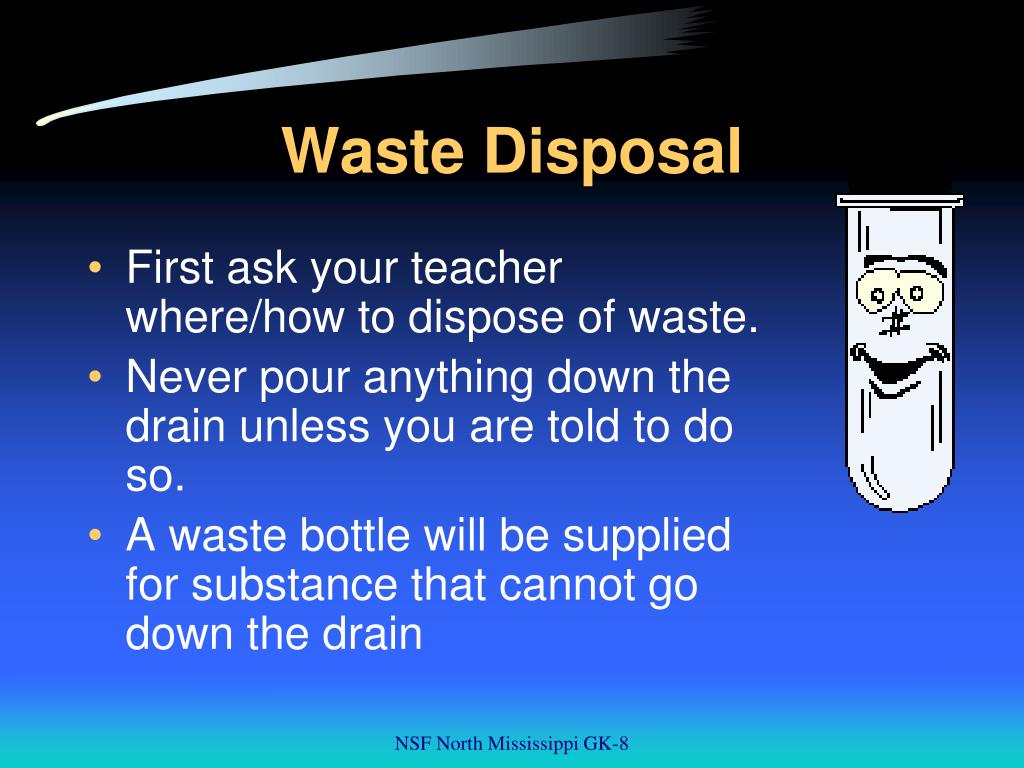 Waste Disposal

• First ask your teacher where/how to dispose of waste.
• Never pour anything down the drain unless you are told to do so.
• A waste bottle will be supplied for substance that cannot go down the drain

NSF North Mississippi GK-8